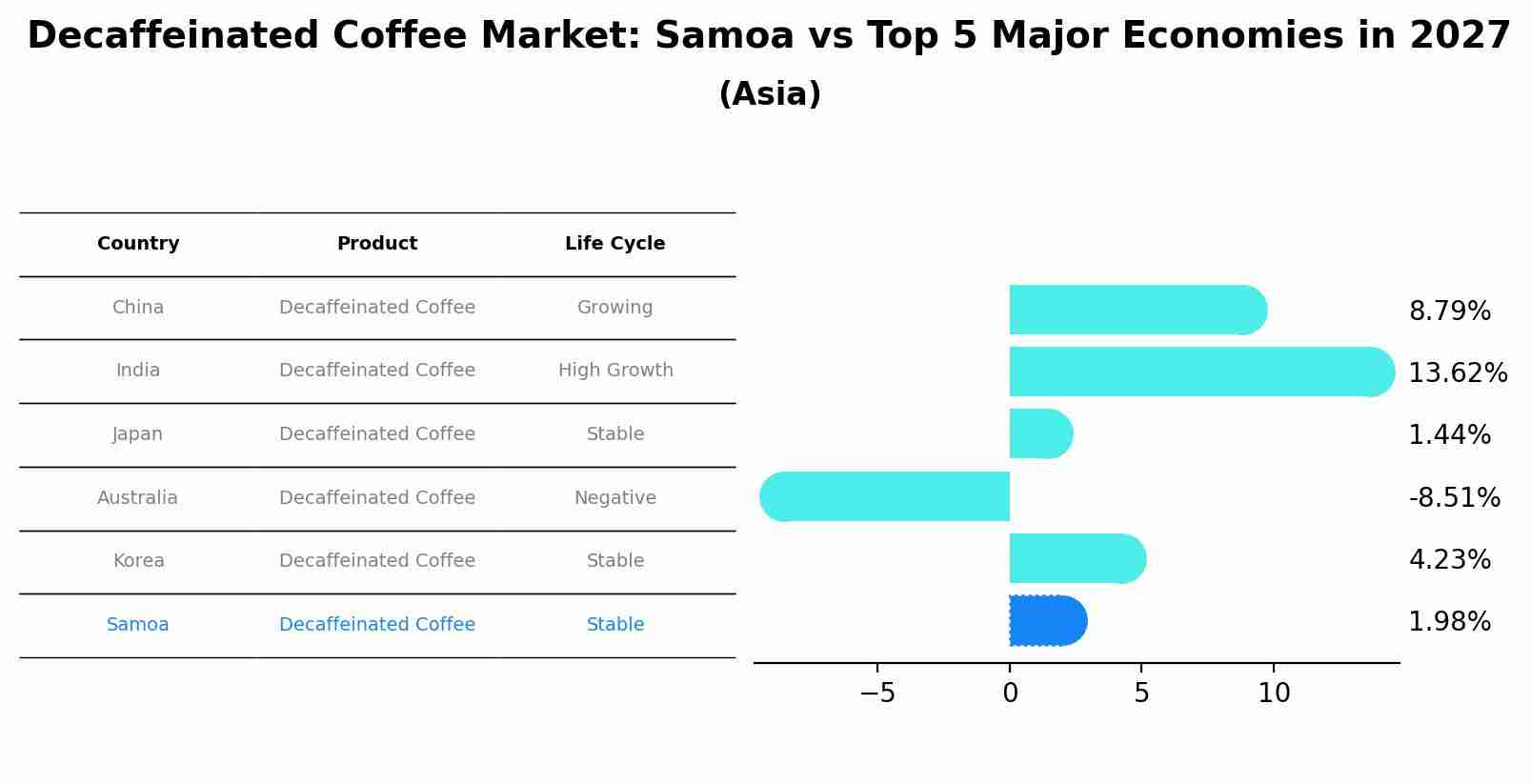 Decaffeinated Coffee Market: Samoa vs Top 5 Major Economies in 2027
(Asia)

| Country | Product | Life Cycle |
|---|---|---|
| China | Decaffeinated Coffee | Growing |
| India | Decaffeinated Coffee | High Growth |
| Japan | Decaffeinated Coffee | Stable |
| Australia | Decaffeinated Coffee | Negative |
| Korea | Decaffeinated Coffee | Stable |
| Samoa | Decaffeinated Coffee | Stable |

8.79%
13.62%
1.44%
-8.51%
4.23%
1.98%

−5
0
5
10